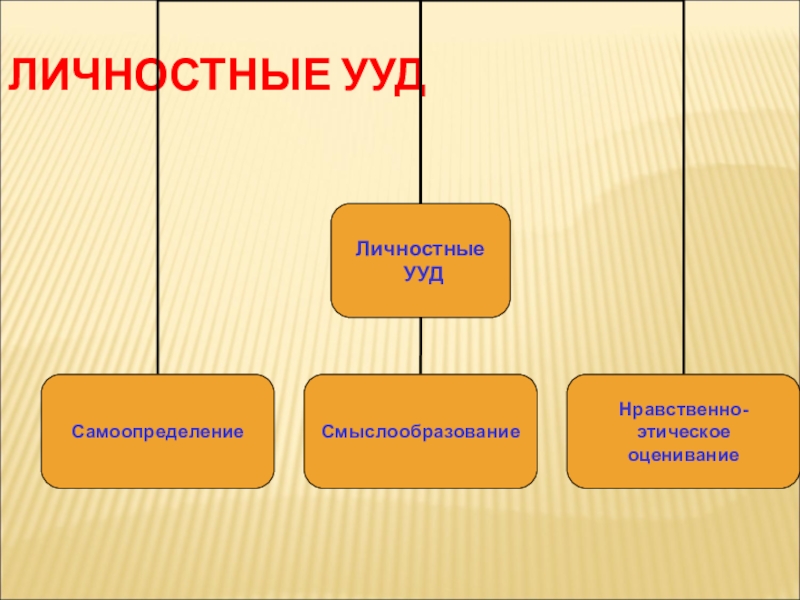 ЛИЧНОСТНЫЕ УУД

Личностные УУД

Самоопределение

Смыслообразование

Нравственно-этическое оценивание